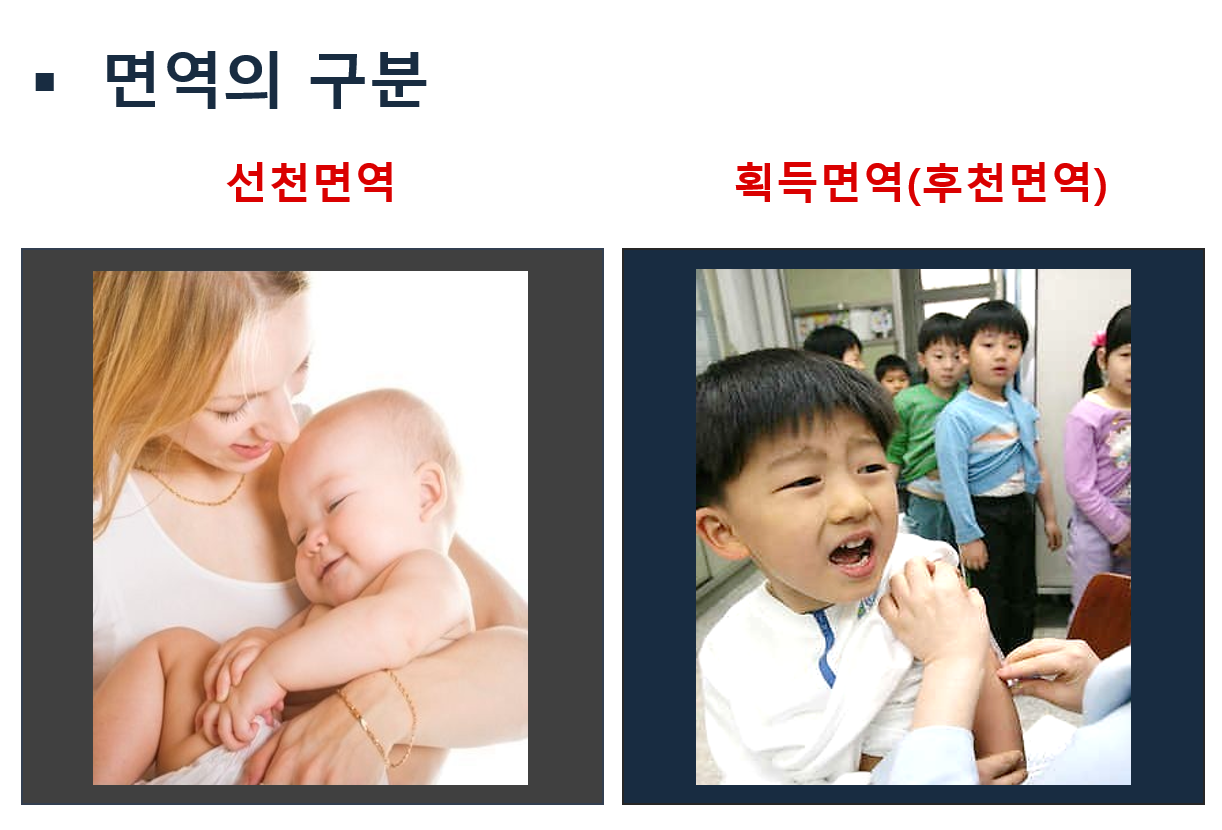 ▪ 면역의 구분

선천면역

획득면역(후천면역)